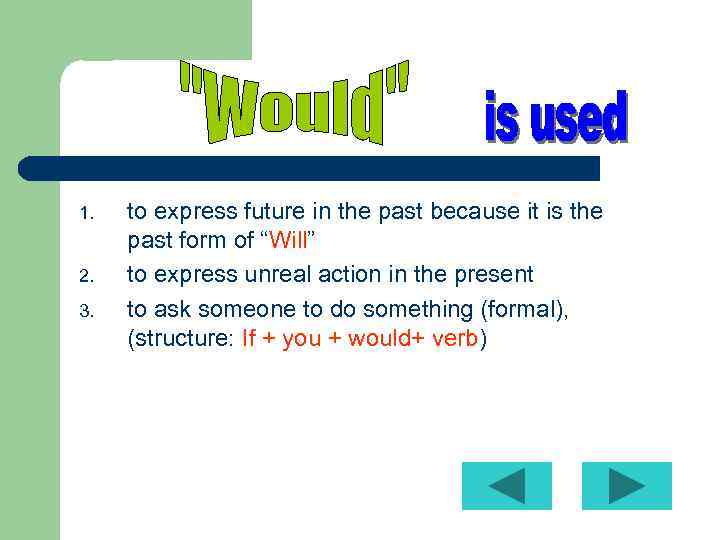 "Would" is used

1. to express future in the past because it is the past form of “Will”
2. to express unreal action in the present
3. to ask someone to do something (formal), (structure: If + you + would+ verb)